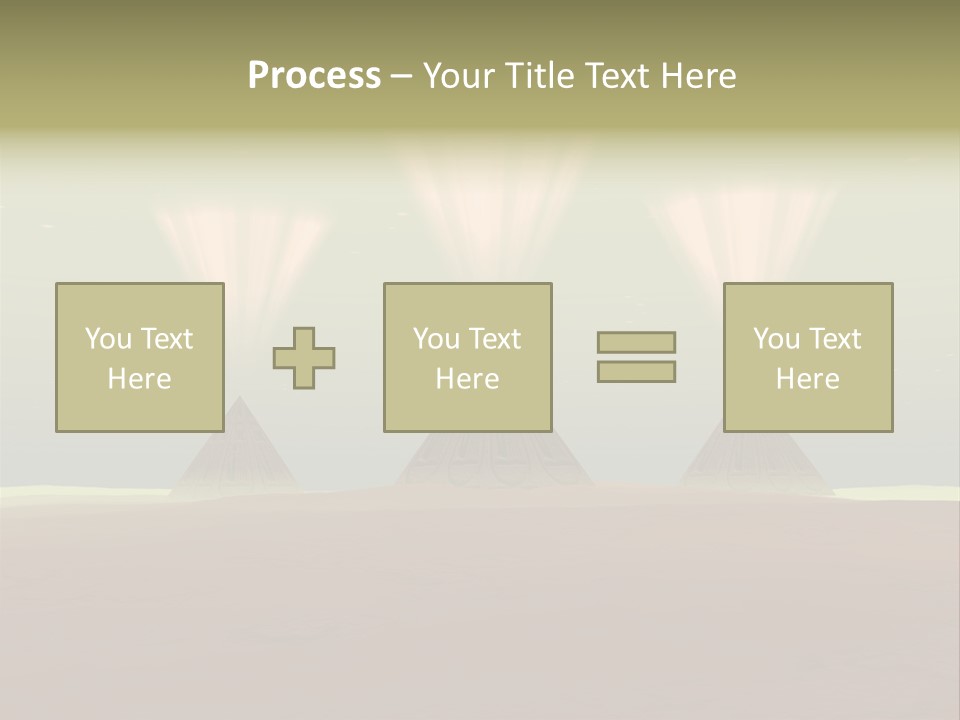 Process – Your Title Text Here

You Text Here

You Text Here

You Text Here